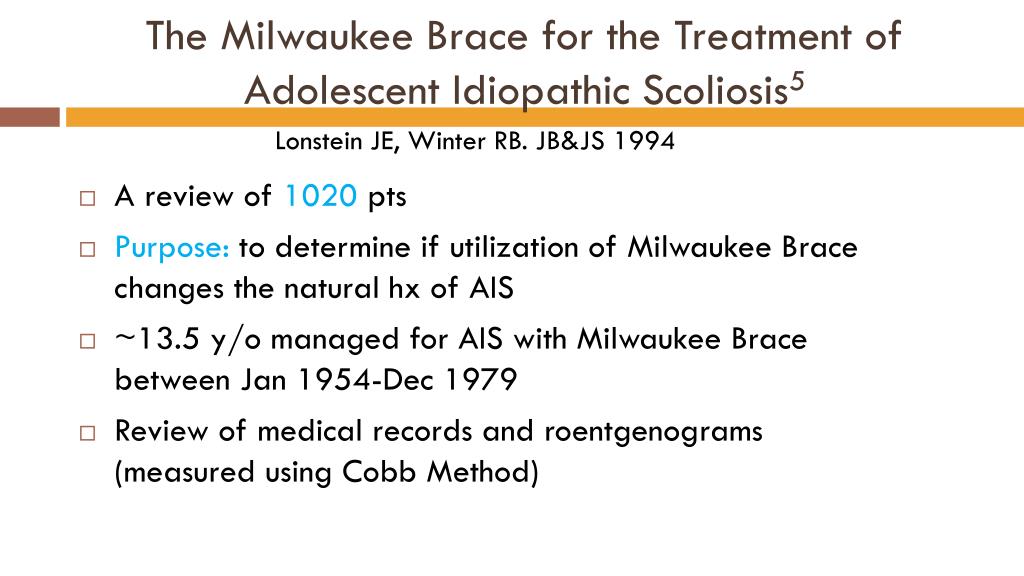 The Milwaukee Brace for the Treatment of Adolescent Idiopathic Scoliosis$^5$

Lonstein JE, Winter RB. JB&JS 1994

□ A review of 1020 pts

□ Purpose: to determine if utilization of Milwaukee Brace changes the natural hx of AIS

□ ~13.5 y/o managed for AIS with Milwaukee Brace between Jan 1954-Dec 1979

□ Review of medical records and roentgenograms (measured using Cobb Method)